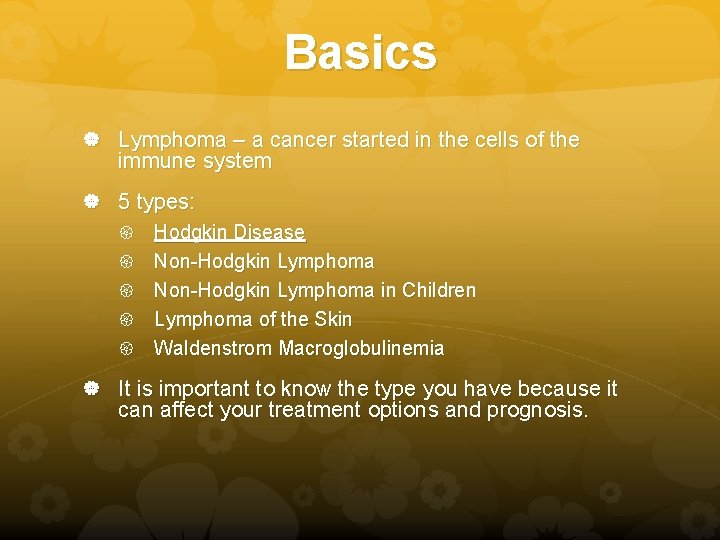 Basics

Lymphoma – a cancer started in the cells of the immune system

5 types:

Hodgkin Disease
Non-Hodgkin Lymphoma
Non-Hodgkin Lymphoma in Children
Lymphoma of the Skin
Waldenstrom Macroglobulinemia

It is important to know the type you have because it can affect your treatment options and prognosis.